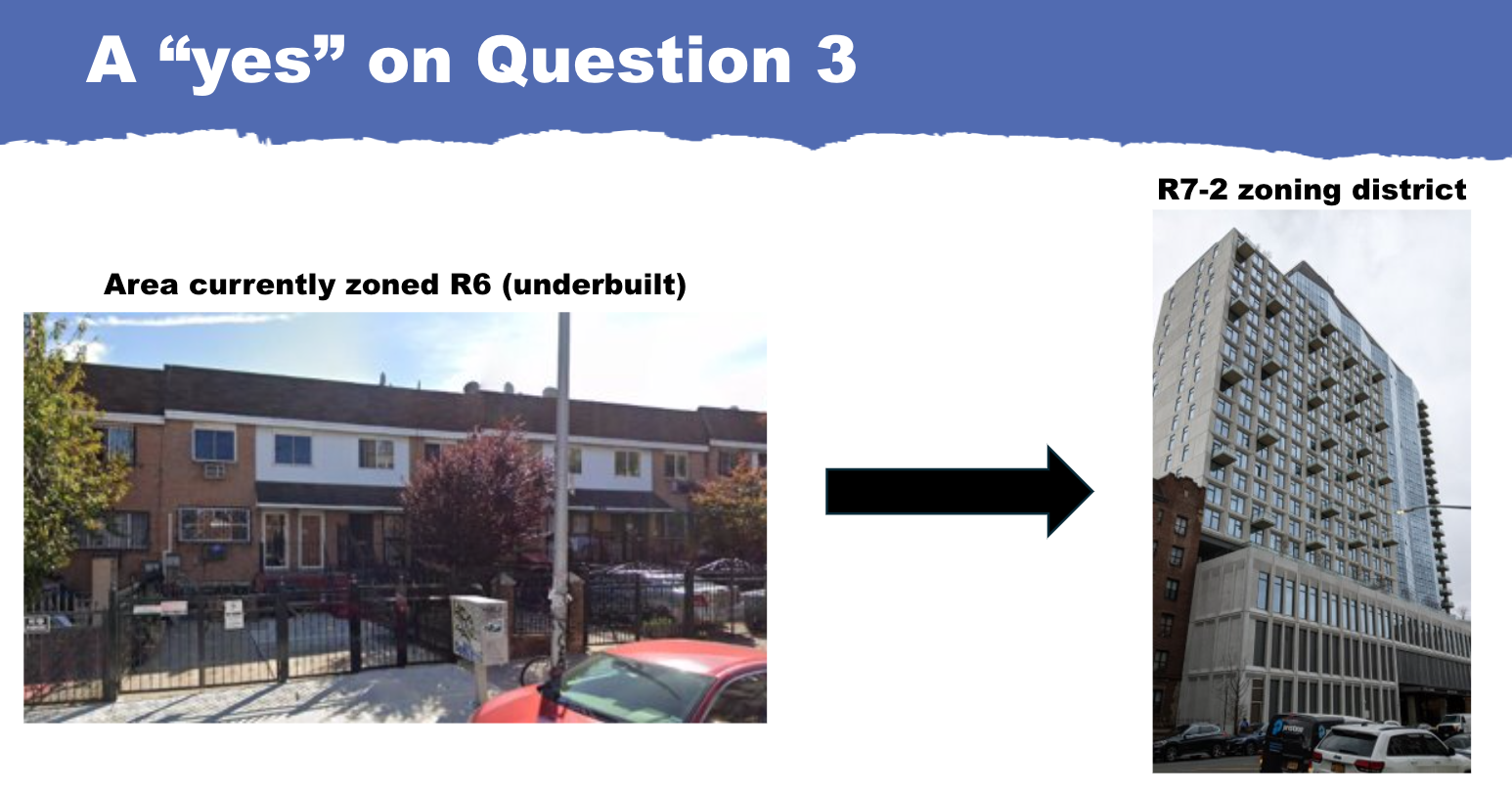 A “yes” on Question 3

Area currently zoned R6 (underbuilt)

R7-2 zoning district